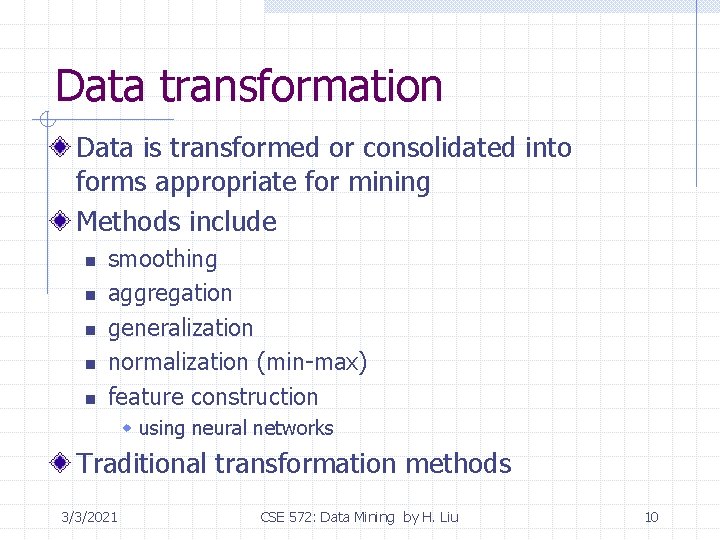 Data transformation

Data is transformed or consolidated into forms appropriate for mining

Methods include

smoothing

aggregation

generalization

normalization (min-max)

feature construction

using neural networks

Traditional transformation methods

3/3/2021

CSE 572: Data Mining by H. Liu

10